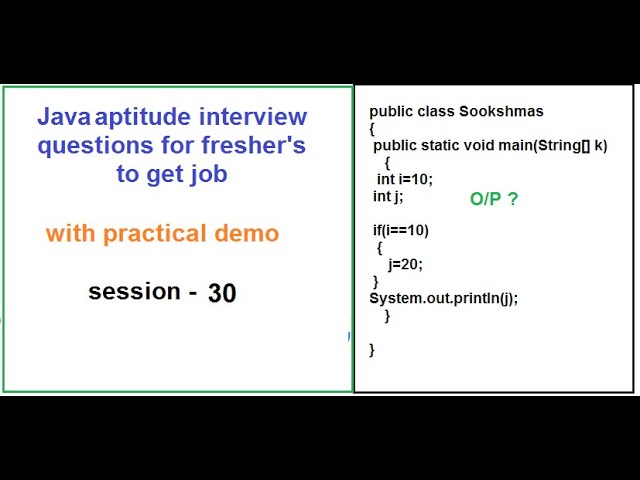 Java aptitude interview questions for fresher's to get job

with practical demo

session - 30

public class Sookshmas
{
public static void main(String[] k)
{
int i=10;
int j;

O/P ?

if(i==10)
{
j=20;
}
System.out.println(j);
}

}